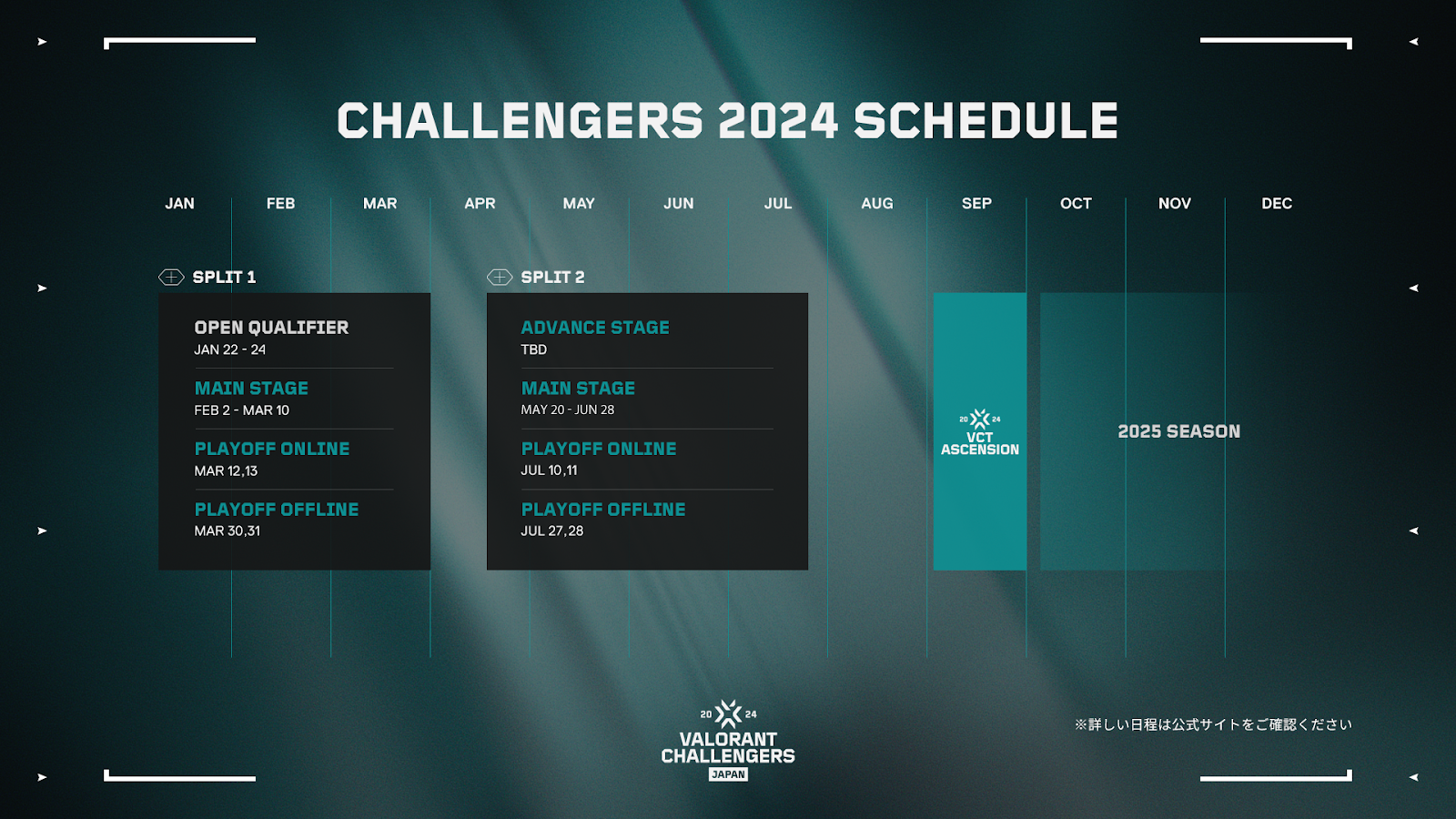 CHALLENGERS 2024 SCHEDULE

JAN FEB MAR APR MAY JUN JUL AUG SEP OCT NOV DEC

SPLIT 1

OPEN QUALIFIER
JAN 22 - 24

MAIN STAGE
FEB 2 - MAR 10

PLAYOFF ONLINE
MAR 12,13

PLAYOFF OFFLINE
MAR 30,31

SPLIT 2

ADVANCE STAGE
TBD

MAIN STAGE
MAY 20 - JUN 28

PLAYOFF ONLINE
JUL 10,11

PLAYOFF OFFLINE
JUL 27,28

20 24
VCT
ASCENSION

2025 SEASON

20 24
VALORANT
CHALLENGERS
JAPAN

※詳しい日程は公式サイトをご確認ください